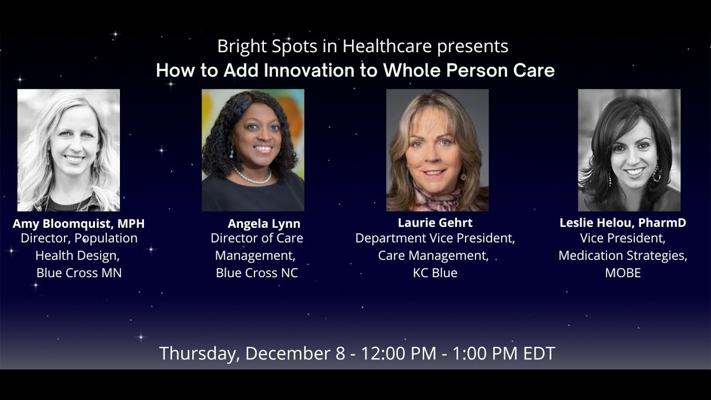 Bright Spots in Healthcare presents
How to Add Innovation to Whole Person Care

Amy Bloomquist, MPH
Director, Population Health Design, Blue Cross MN

Angela Lynn
Director of Care Management, Blue Cross NC

Laurie Gehrt
Department Vice President, Care Management, KC Blue

Leslie Helou, PharmD
Vice President, Medication Strategies, MOBE

Thursday, December 8 - 12:00 PM - 1:00 PM EDT